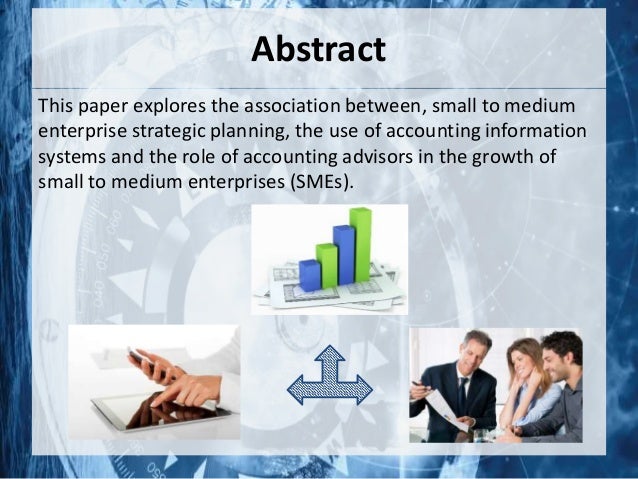 Abstract

This paper explores the association between, small to medium enterprise strategic planning, the use of accounting information systems and the role of accounting advisors in the growth of small to medium enterprises (SMEs).